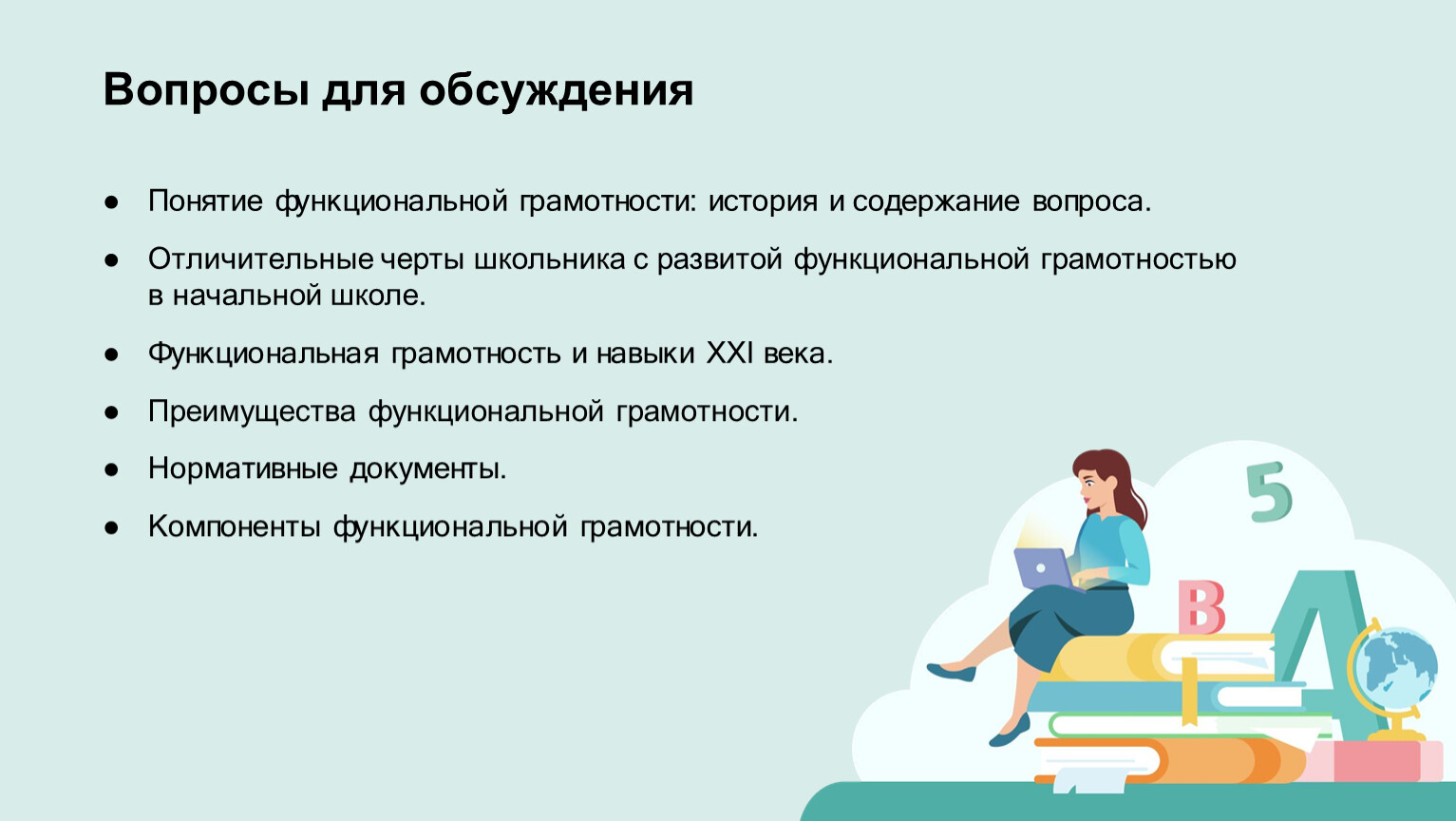 Вопросы для обсуждения

● Понятие функциональной грамотности: история и содержание вопроса.

● Отличительные черты школьника с развитой функциональной грамотностью в начальной школе.

● Функциональная грамотность и навыки XXI века.

● Преимущества функциональной грамотности.

● Нормативные документы.

● Компоненты функциональной грамотности.

5

B

A